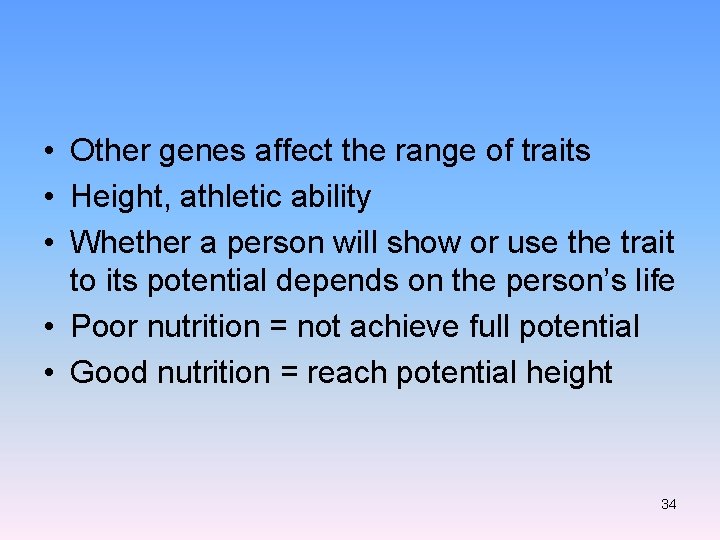 • Other genes affect the range of traits
• Height, athletic ability
• Whether a person will show or use the trait to its potential depends on the person’s life
• Poor nutrition = not achieve full potential
• Good nutrition = reach potential height

34